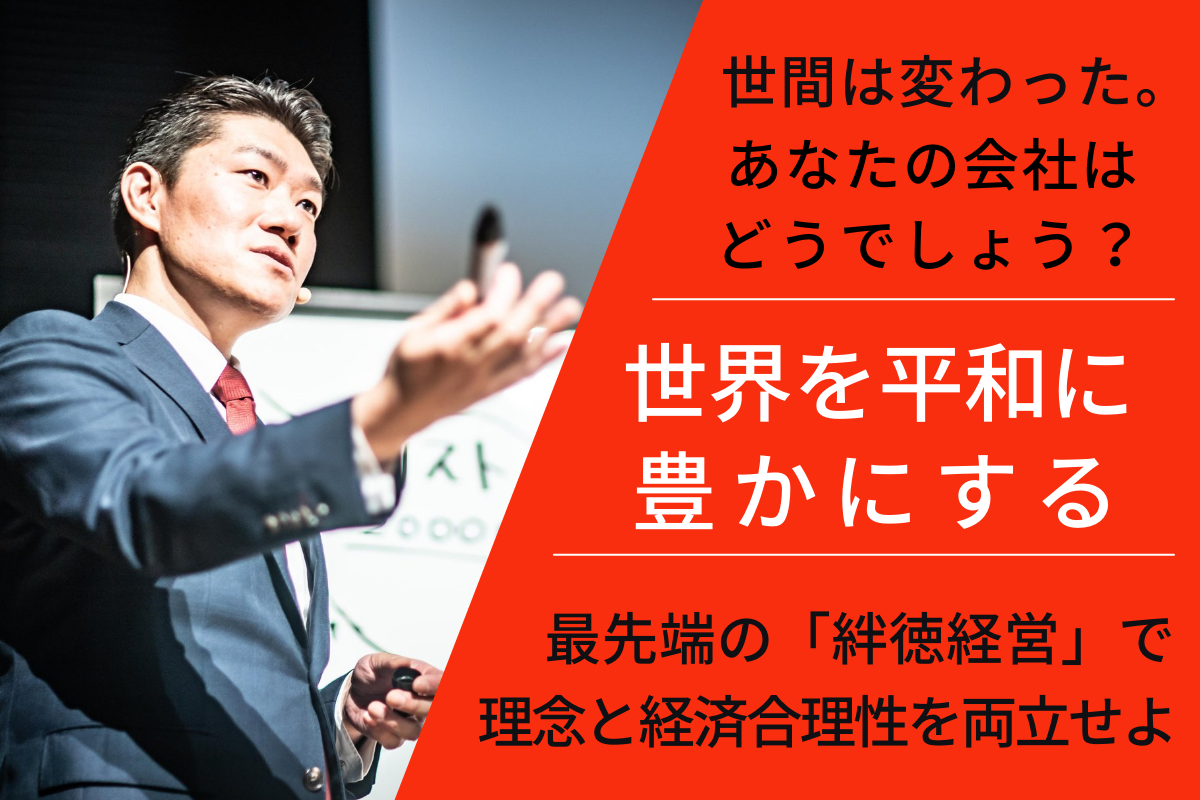 世間は変わった。
あなたの会社は
どうでしょう？

世界を平和に
豊かにする

最先端の「絆徳経営」で
理念と経済合理性を両立せよ